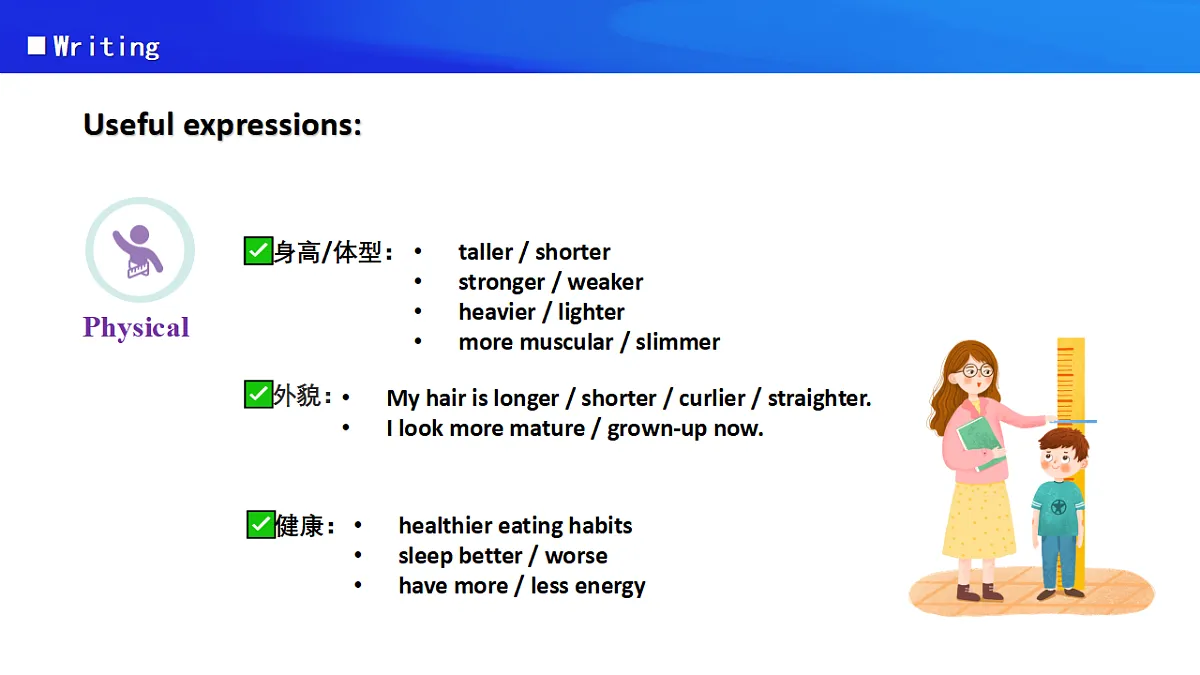 ■ Writing

Useful expressions:

Physical

☑身高/体型：
• taller / shorter
• stronger / weaker
• heavier / lighter
• more muscular / slimmer

☑外貌：
• My hair is longer / shorter / curlier / straighter.
• I look more mature / grown-up now.

☑健康：
• healthier eating habits
• sleep better / worse
• have more / less energy